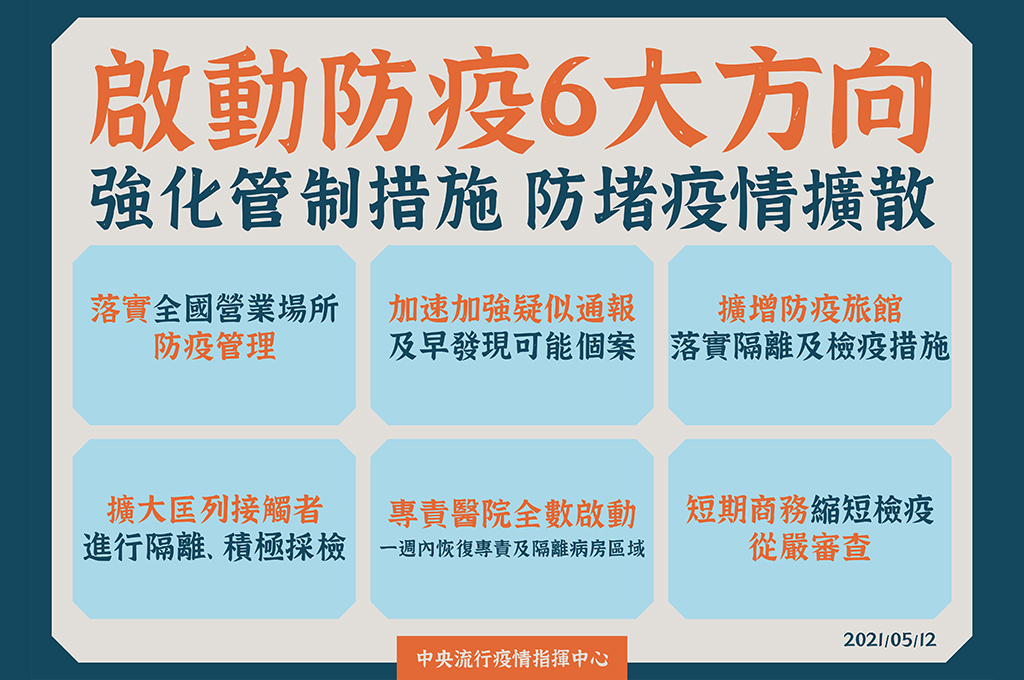 啟動防疫6大方向
強化管制措施 防堵疫情擴散

落實全國營業場所
防疫管理

加速加強疑似通報
及早發現可能個案

擴增防疫旅館
落實隔離及檢疫措施

擴大匡列接觸者
進行隔離、積極採檢

專責醫院全數啟動
一週內恢復專責及隔離病房區域

短期商務縮短檢疫
從嚴審查

2021/05/12

中央流行疫情指揮中心